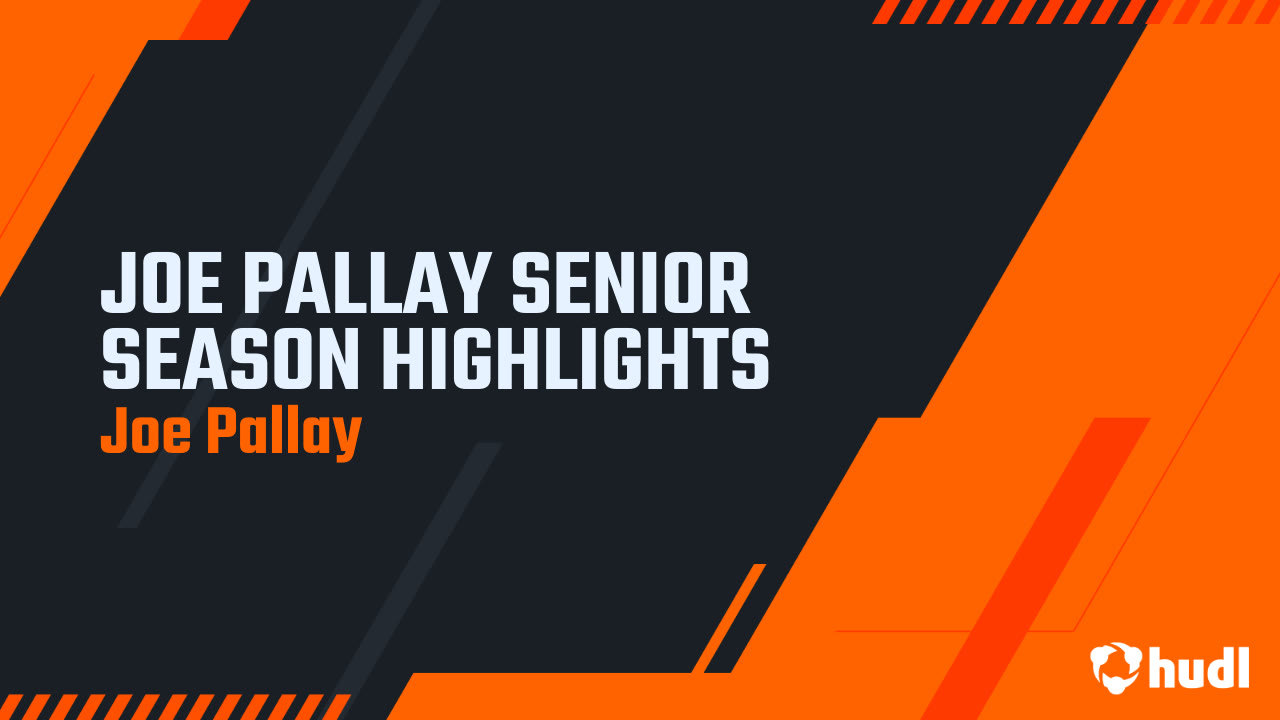 JOE PALLAY SENIOR SEASON HIGHLIGHTS
Joe Pallay

hudl